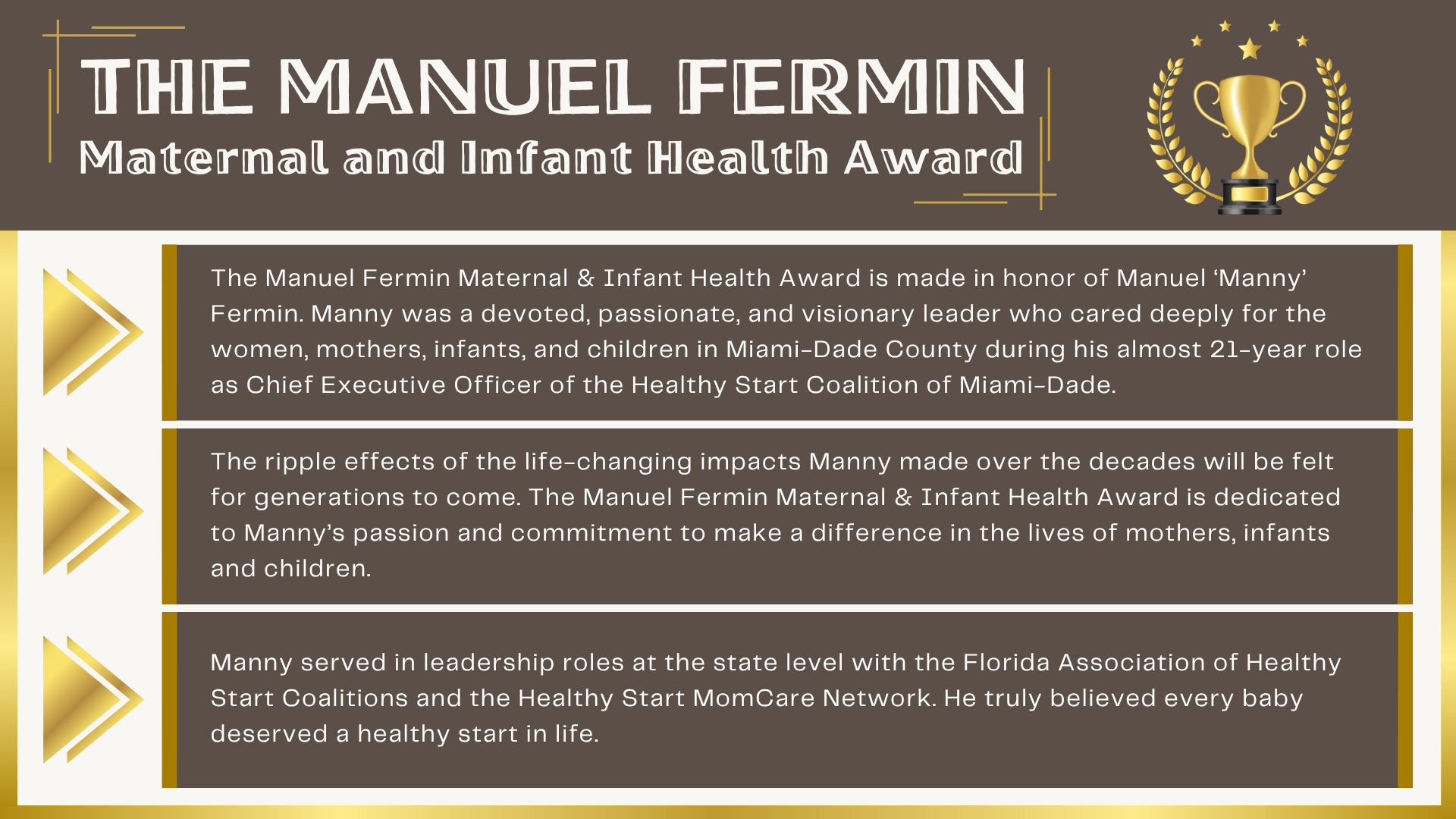 THE MANUEL FERMIN
Maternal and Infant Health Award

The Manuel Fermin Maternal & Infant Health Award is made in honor of Manuel ‘Manny’ Fermin. Manny was a devoted, passionate, and visionary leader who cared deeply for the women, mothers, infants, and children in Miami-Dade County during his almost 21-year role as Chief Executive Officer of the Healthy Start Coalition of Miami-Dade.

The ripple effects of the life-changing impacts Manny made over the decades will be felt for generations to come. The Manuel Fermin Maternal & Infant Health Award is dedicated to Manny’s passion and commitment to make a difference in the lives of mothers, infants and children.

Manny served in leadership roles at the state level with the Florida Association of Healthy Start Coalitions and the Healthy Start MomCare Network. He truly believed every baby deserved a healthy start in life.